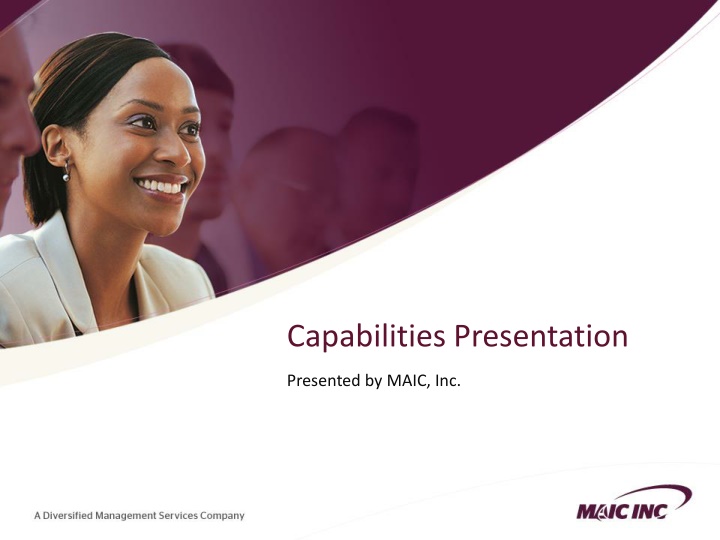 Capabilities Presentation

Presented by MAIC, Inc.

A Diversified Management Services Company

MAIC INC